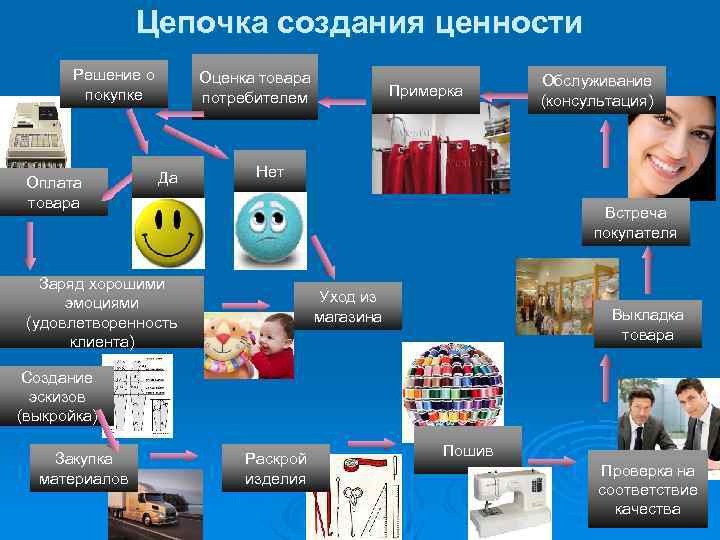 Цепочка создания ценности

Решение о покупке

Оценка товара потребителем

Примерка

Обслуживание (консультация)

Оплата товара

Да

Нет

Встреча покупателя

Заряд хорошими эмоциями (удовлетворенность клиента)

Уход из магазина

Выкладка товара

Создание эскизов (выкройка)

Закупка материалов

Раскрой изделия

Пошив

Проверка на соответствие качества